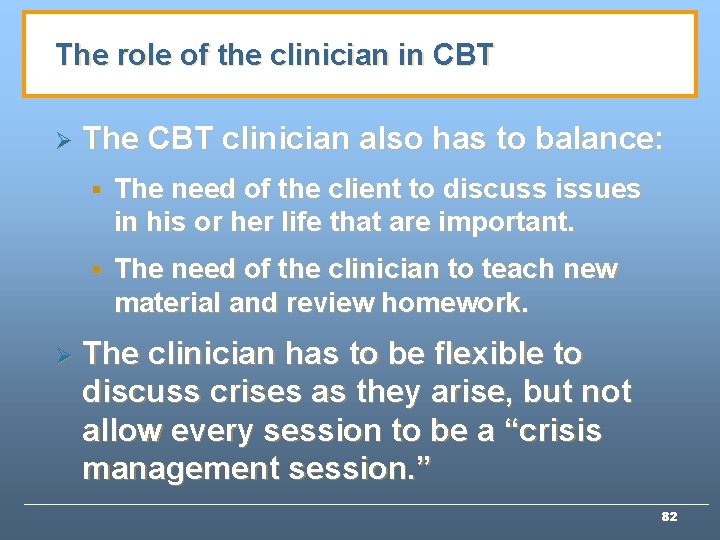 The role of the clinician in CBT

➢ The CBT clinician also has to balance:

▪ The need of the client to discuss issues in his or her life that are important.

▪ The need of the clinician to teach new material and review homework.

➢ The clinician has to be flexible to discuss crises as they arise, but not allow every session to be a “crisis management session.”

82